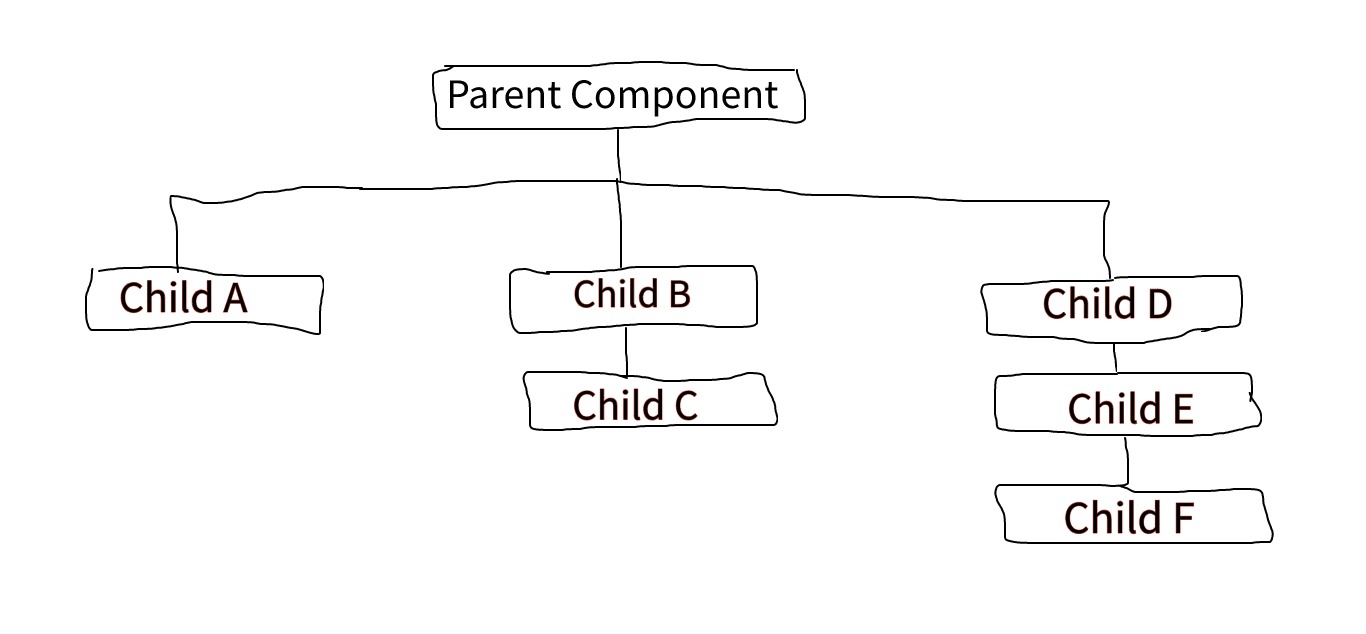 Parent Component

Child A

Child B

Child C

Child D

Child E

Child F